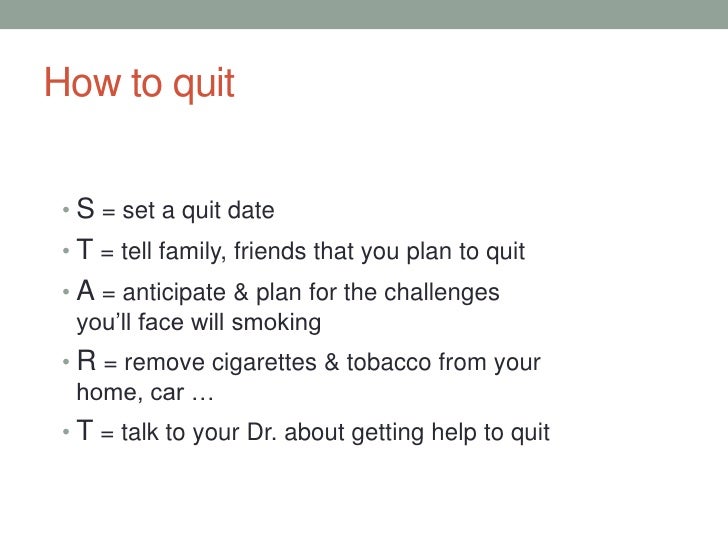 How to quit

• S = set a quit date
• T = tell family, friends that you plan to quit
• A = anticipate & plan for the challenges you'll face will smoking
• R = remove cigarettes & tobacco from your home, car …
• T = talk to your Dr. about getting help to quit